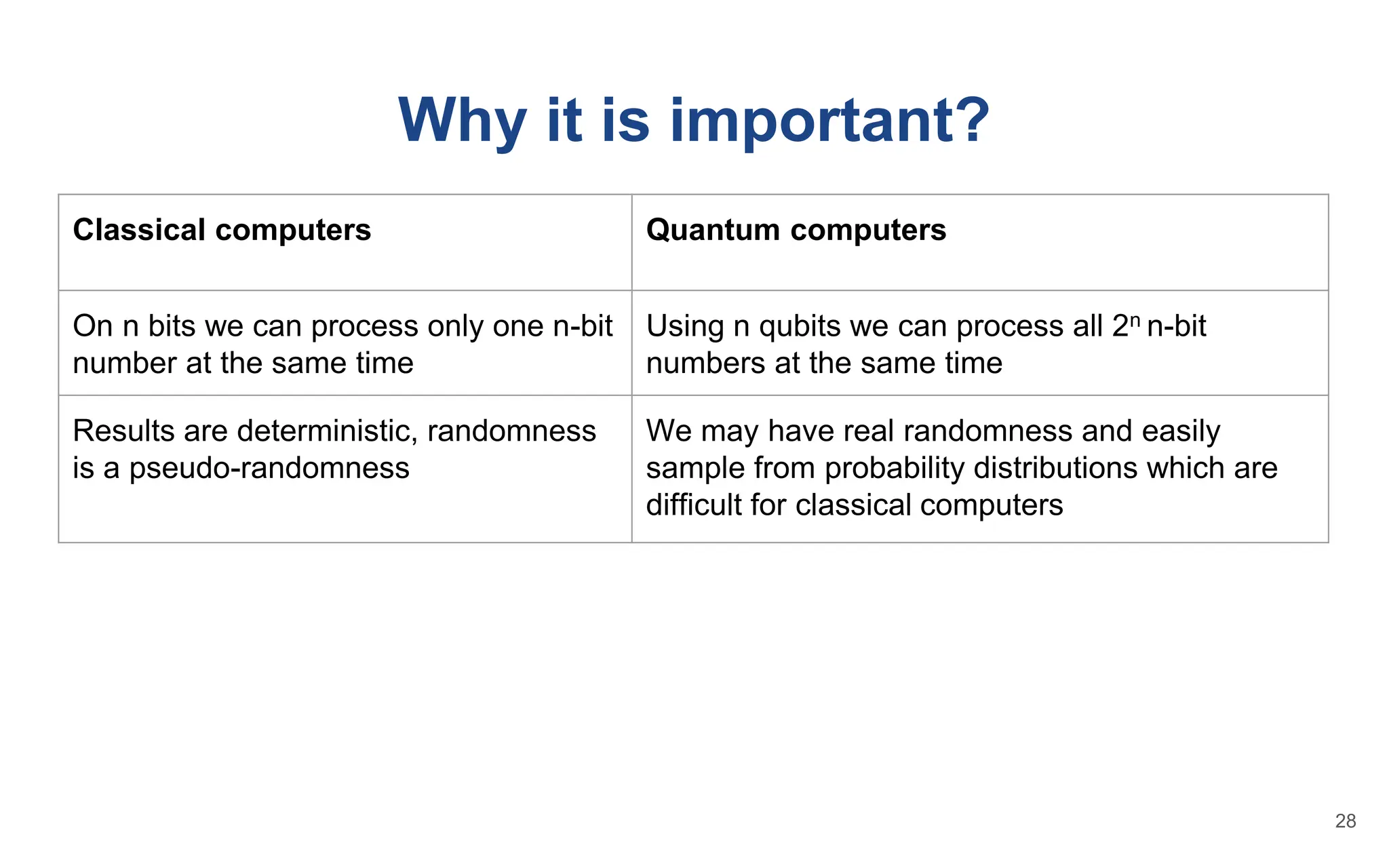 Why it is important?

| Classical computers | Quantum computers |
|---|---|
| On n bits we can process only one n-bit number at the same time | Using n qubits we can process all $2^n$ n-bit numbers at the same time |
| Results are deterministic, randomness is a pseudo-randomness | We may have real randomness and easily sample from probability distributions which are difficult for classical computers |

28